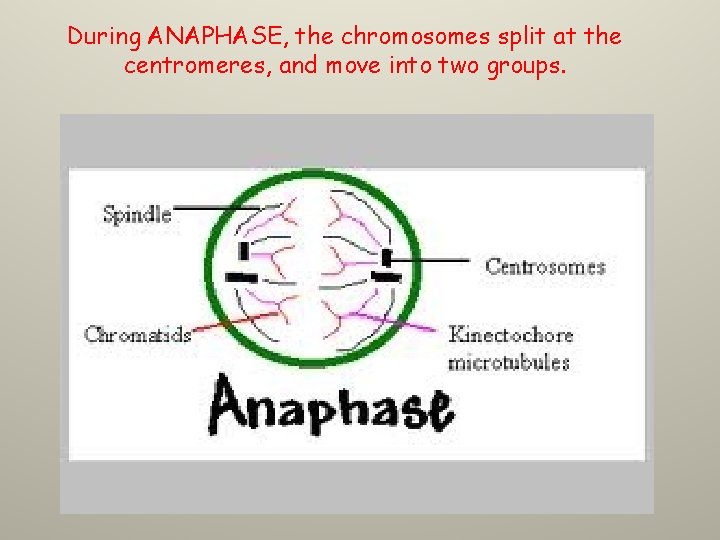 During ANAPHASE, the chromosomes split at the centromeres, and move into two groups.

Spindle

Centrosomes

Chromatids

Kinectochore microtubules

Anaphase